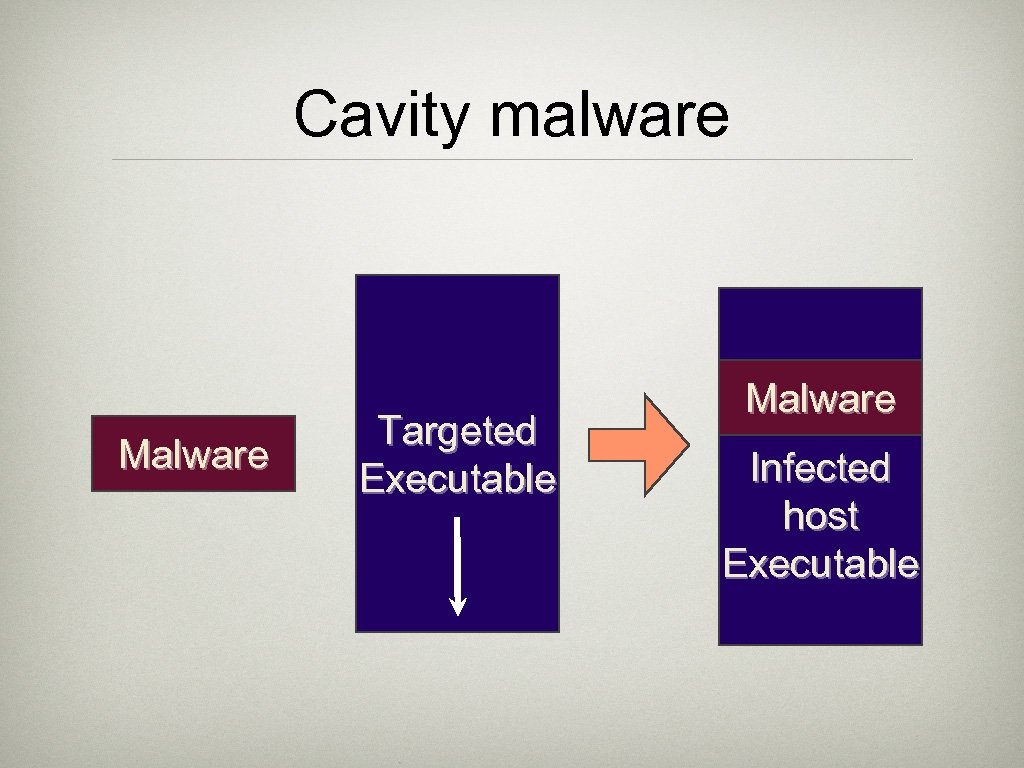 Cavity malware

Malware

Targeted Executable

Malware

Infected host Executable